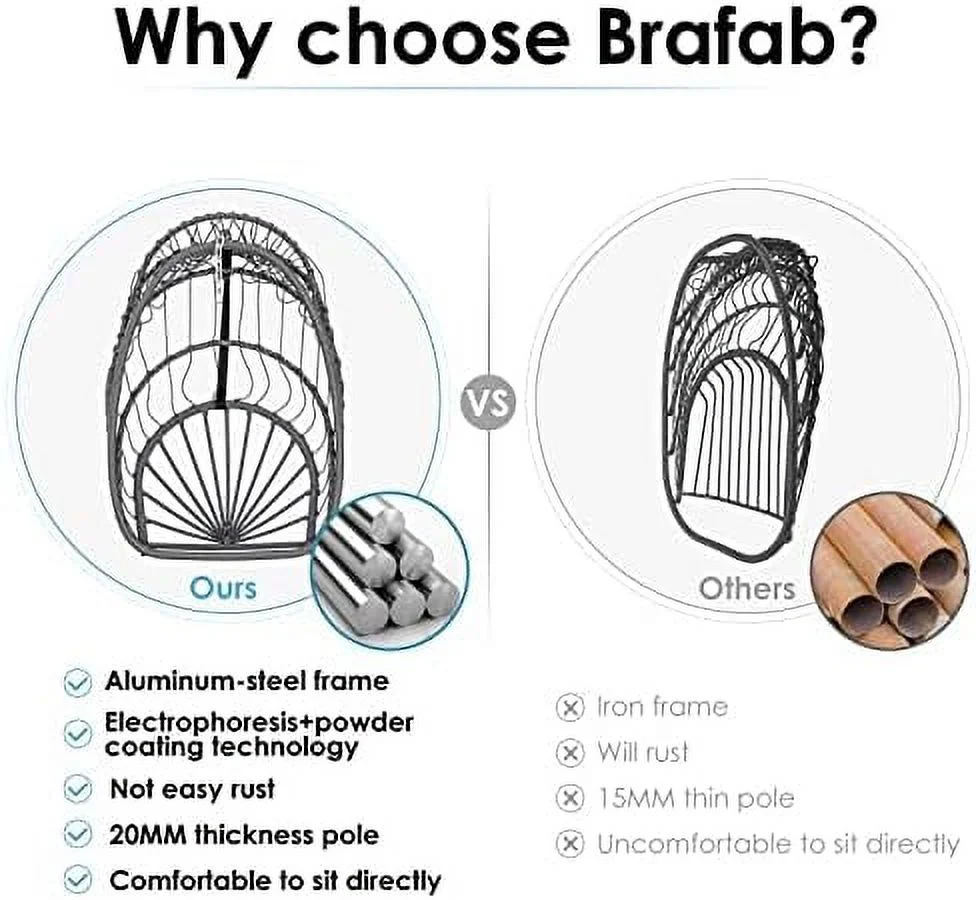 Why choose Brafab?

Ours

VS

Others

Aluminum-steel frame

Electrophoresis+powder coating technology

Not easy rust

20MM thickness pole

Comfortable to sit directly

Iron frame

Will rust

15MM thin pole

Uncomfortable to sit directly